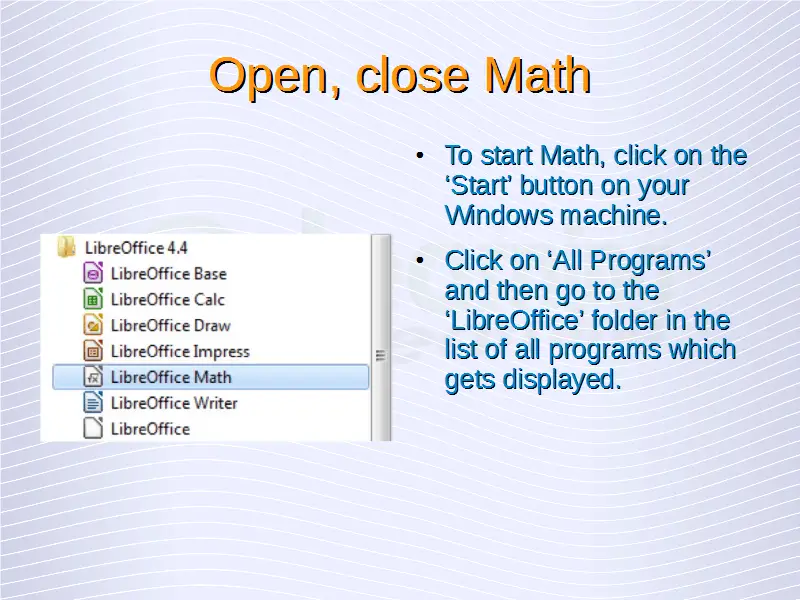 Open, close Math

LibreOffice 4.4
LibreOffice Base
LibreOffice Calc
LibreOffice Draw
LibreOffice Impress
LibreOffice Math
LibreOffice Writer
LibreOffice

• To start Math, click on the ‘Start’ button on your Windows machine.

• Click on ‘All Programs’ and then go to the ‘LibreOffice’ folder in the list of all programs which gets displayed.